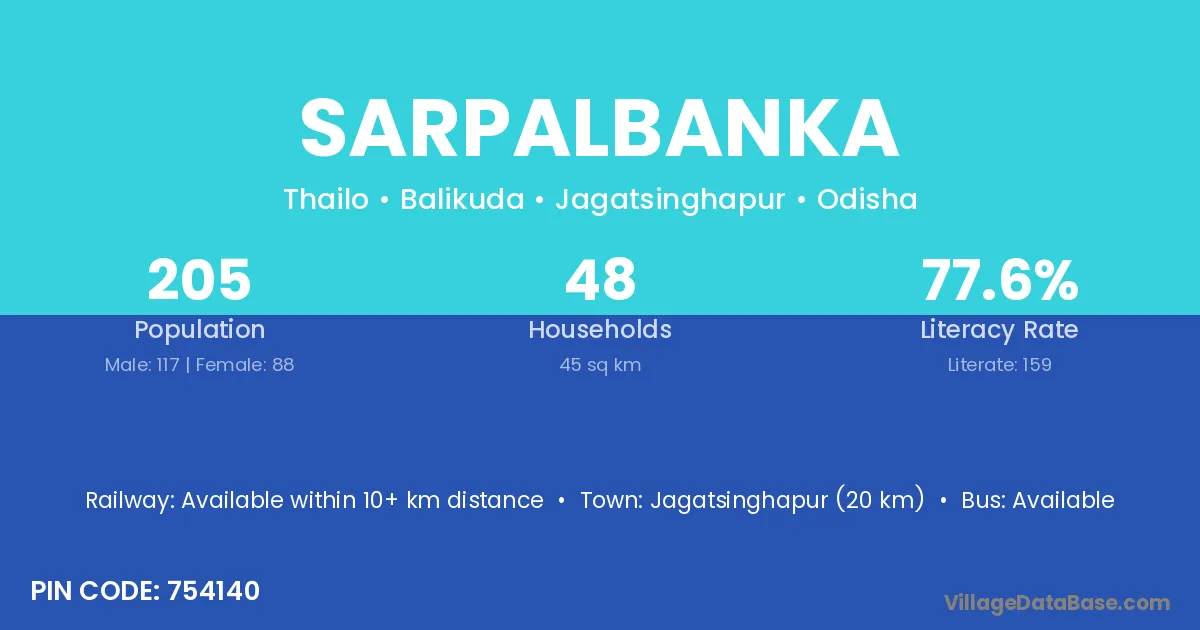 SARPALBANKA

Thailo • Balikuda • Jagatsinghapur • Odisha

205
Population
Male: 117 | Female: 88

48
Households
45 sq km

77.6%
Literacy Rate
Literate: 159

Railway: Available within 10+ km distance • Town: Jagatsinghapur (20 km) • Bus: Available

PIN CODE: 754140

VillageDataBase.com